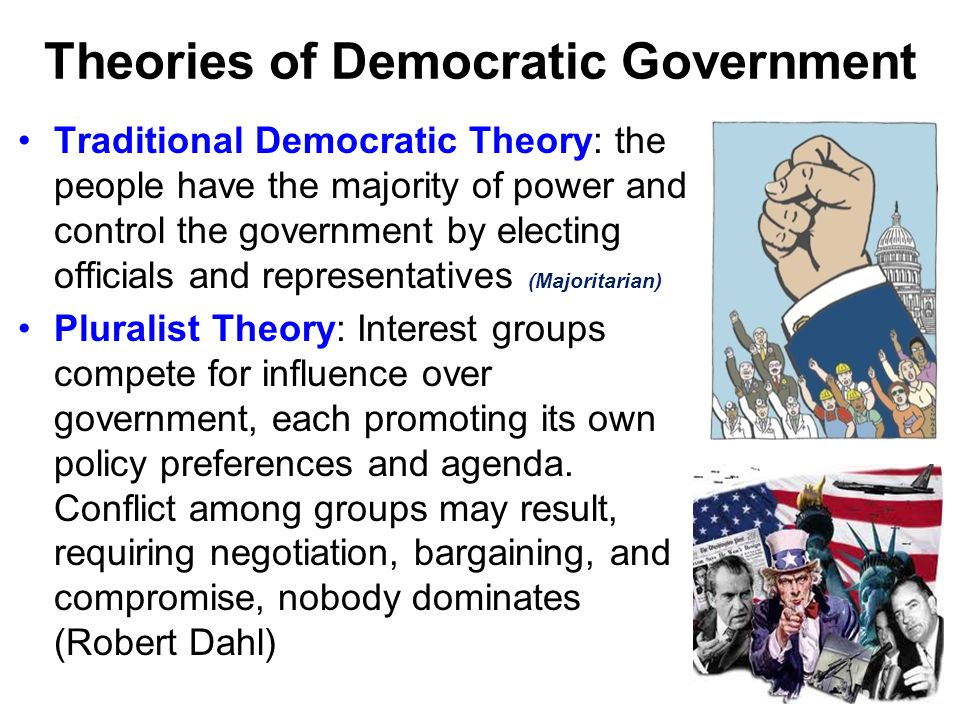 Theories of Democratic Government

• Traditional Democratic Theory: the people have the majority of power and control the government by electing officials and representatives (Majoritarian)

• Pluralist Theory: Interest groups compete for influence over government, each promoting its own policy preferences and agenda. Conflict among groups may result, requiring negotiation, bargaining, and compromise, nobody dominates (Robert Dahl)